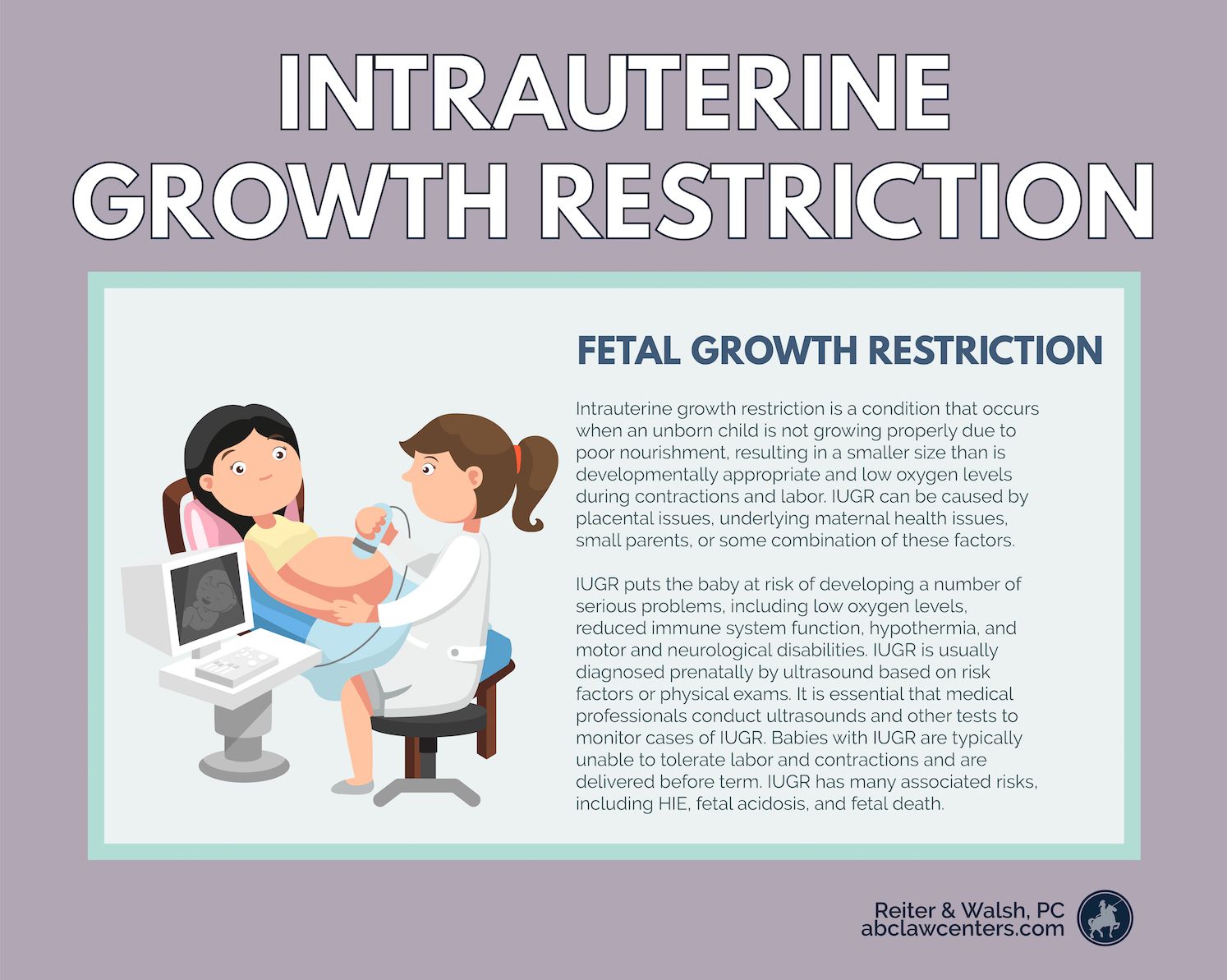 INTRAUTERINE GROWTH RESTRICTION

FETAL GROWTH RESTRICTION

Intrauterine growth restriction is a condition that occurs when an unborn child is not growing properly due to poor nourishment, resulting in a smaller size than is developmentally appropriate and low oxygen levels during contractions and labor. IUGR can be caused by placental issues, underlying maternal health issues, small parents, or some combination of these factors.

IUGR puts the baby at risk of developing a number of serious problems, including low oxygen levels, reduced immune system function, hypothermia, and motor and neurological disabilities. IUGR is usually diagnosed prenatally by ultrasound based on risk factors or physical exams. It is essential that medical professionals conduct ultrasounds and other tests to monitor cases of IUGR. Babies with IUGR are typically unable to tolerate labor and contractions and are delivered before term. IUGR has many associated risks, including HIE, fetal acidosis, and fetal death.

Reiter & Walsh, PC
abclawcenters.com